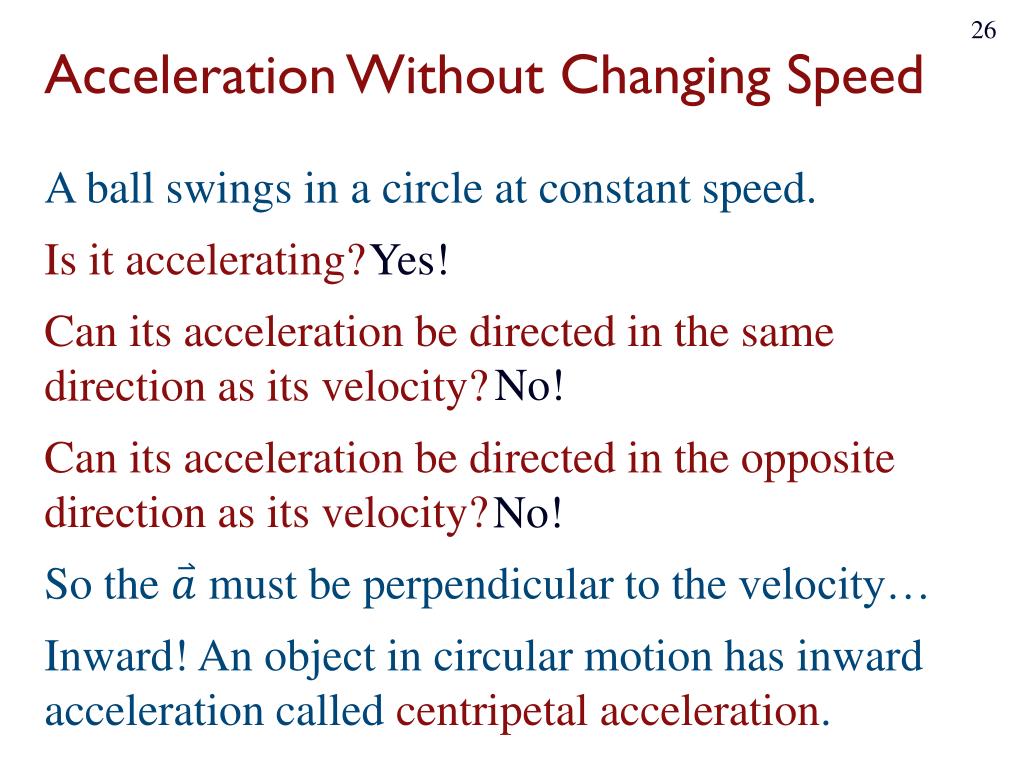 26

Acceleration Without Changing Speed

A ball swings in a circle at constant speed.

Is it accelerating? Yes!

Can its acceleration be directed in the same direction as its velocity? No!

Can its acceleration be directed in the opposite direction as its velocity? No!

So the $\vec{a}$ must be perpendicular to the velocity…

Inward! An object in circular motion has inward acceleration called centripetal acceleration.